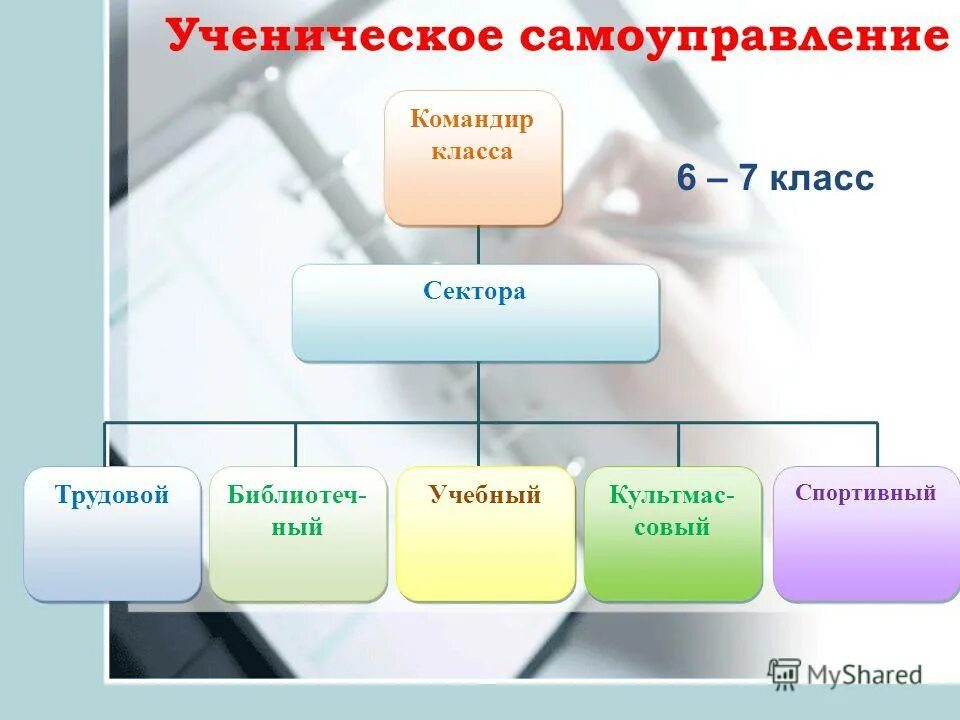 Ученическое самоуправление

Командир класса

6 – 7 класс

Сектора

Трудовой

Библиотечный

Учебный

Культмассовый

Спортивный

MyShared